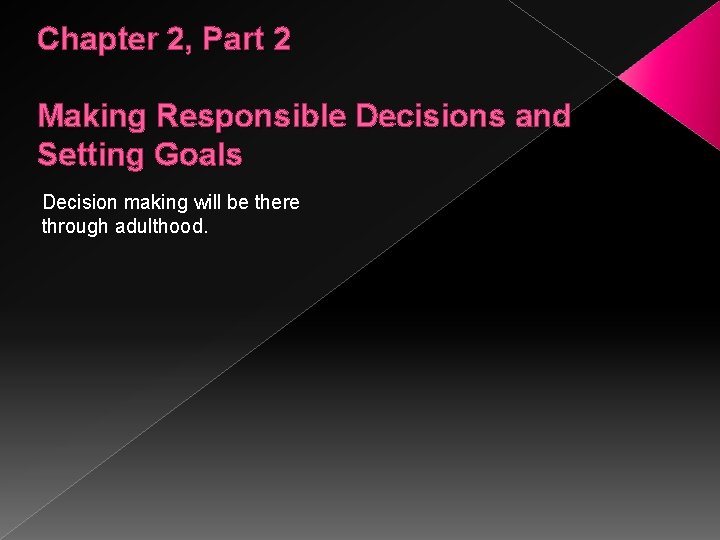 Chapter 2, Part 2

Making Responsible Decisions and Setting Goals

Decision making will be there through adulthood.